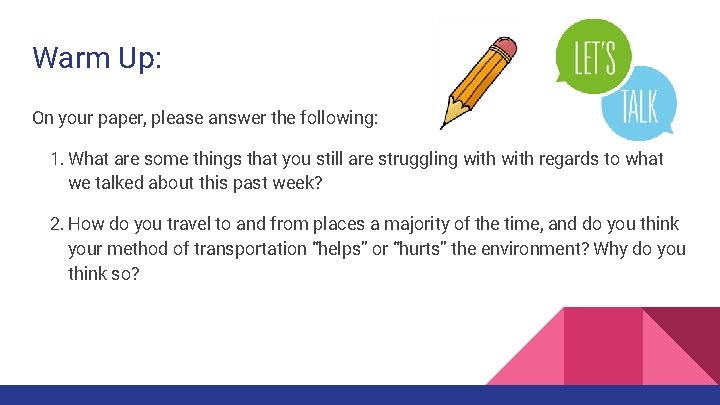 Warm Up:

LET'S

TALK

On your paper, please answer the following:

1. What are some things that you still are struggling with with regards to what we talked about this past week?

2. How do you travel to and from places a majority of the time, and do you think your method of transportation “helps” or “hurts” the environment? Why do you think so?